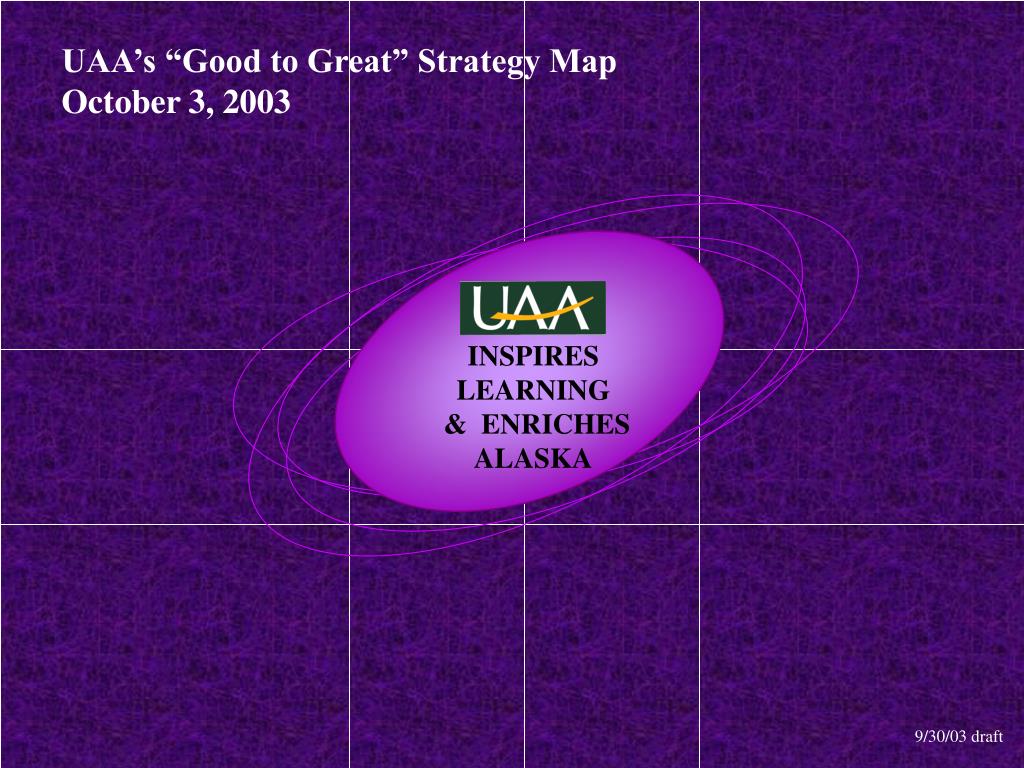 UAA's "Good to Great" Strategy Map
October 3, 2003

UAA

INSPIRES LEARNING & ENRICHES ALASKA

9/30/03 draft